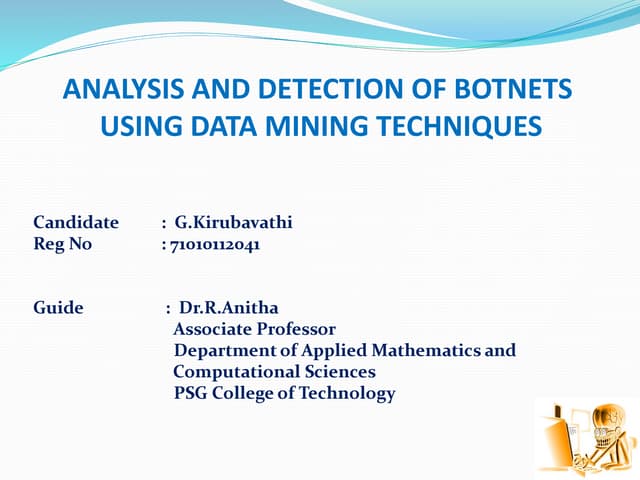 ANALYSIS AND DETECTION OF BOTNETS USING DATA MINING TECHNIQUES

Candidate : G.Kirubavathi
Reg No : 71010112041

Guide : Dr.R.Anitha
Associate Professor
Department of Applied Mathematics and Computational Sciences
PSG College of Technology